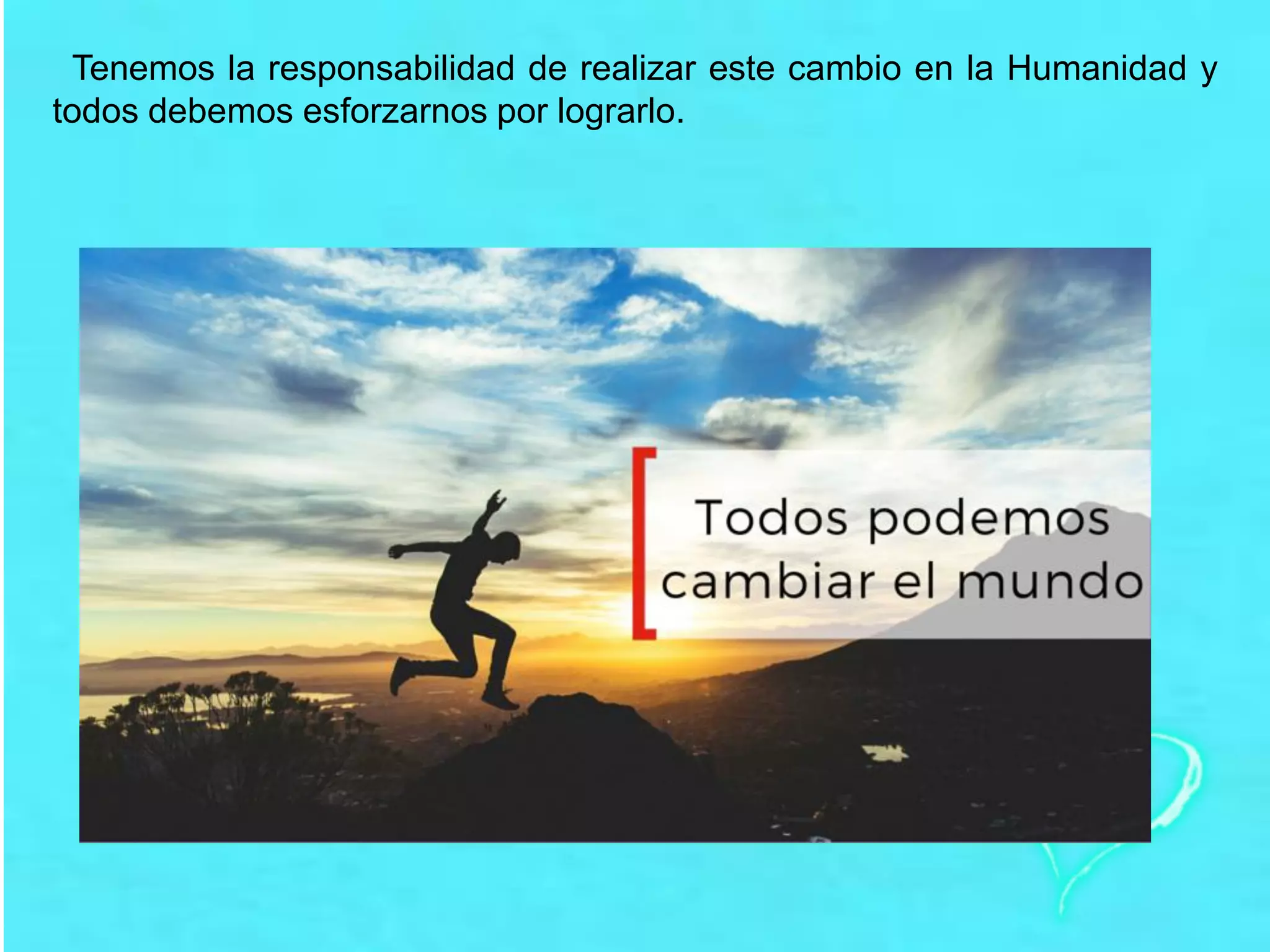 Tenemos la responsabilidad de realizar este cambio en la Humanidad y todos debemos esforzarnos por lograrlo.

Todos podemos cambiar el mundo